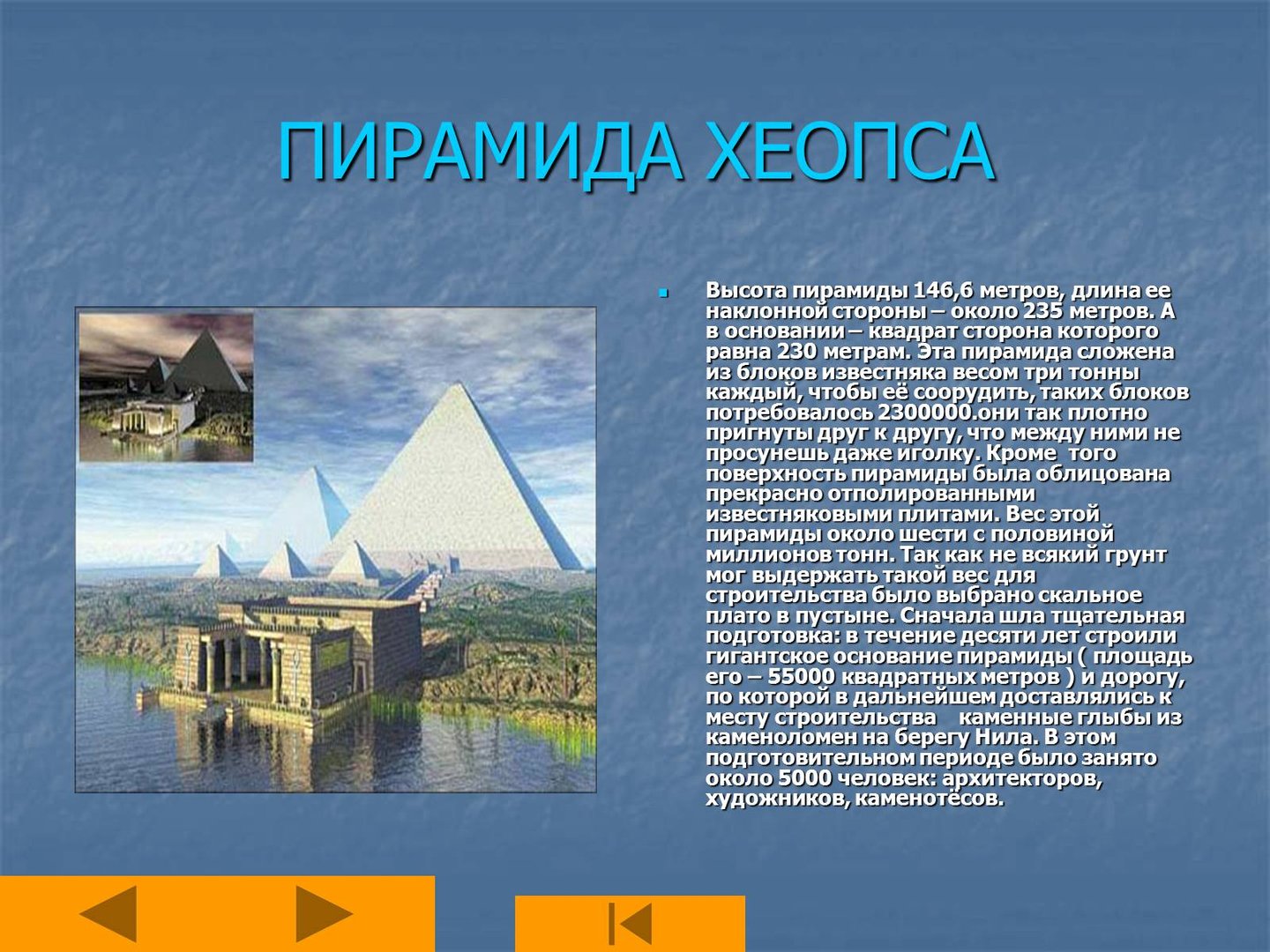 ПИРАМИДА ХЕОПСА

Высота пирамиды 146,6 метров, длина ее наклонной стороны – около 235 метров. А в основании – квадрат сторона которого равна 230 метрам. Эта пирамида сложена из блоков известняка весом три тонны каждый, чтобы её соорудить, таких блоков потребовалось 2300000.они так плотно пригнуты друг к другу, что между ними не просунешь даже иголку. Кроме того поверхность пирамиды была облицована прекрасно отполированными известняковыми плитами. Вес этой пирамиды около шести с половиной миллионов тонн. Так как не всякий грунт мог выдержать такой вес для строительства было выбрано скальное плато в пустыне. Сначала шла тщательная подготовка: в течение десяти лет строили гигантское основание пирамиды ( площадь его – 55000 квадратных метров ) и дорогу, по которой в дальнейшем доставлялись к месту строительства каменные глыбы из каменоломен на берегу Нила. В этом подготовительном периоде было занято около 5000 человек: архитекторов, художников, каменотёсов.